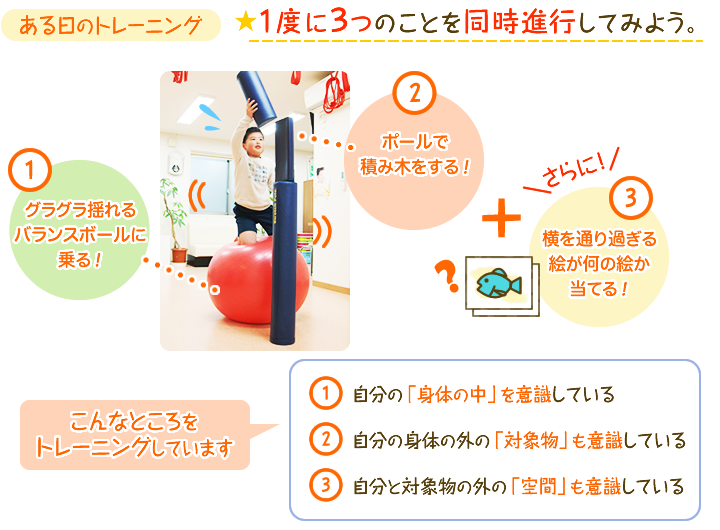 ある日のトレーニング

★1度に3つのことを同時進行してみよう。

1
グラグラ揺れるバランスボールに乗る！

2
ポールで積み木をする！

＋

さらに！

3
横を通り過ぎる絵が何の絵か当てる！

?

こんなところをトレーニングしています

1 自分の「身体の中」を意識している

2 自分の身体の外の「対象物」も意識している

3 自分と対象物の外の「空間」も意識している